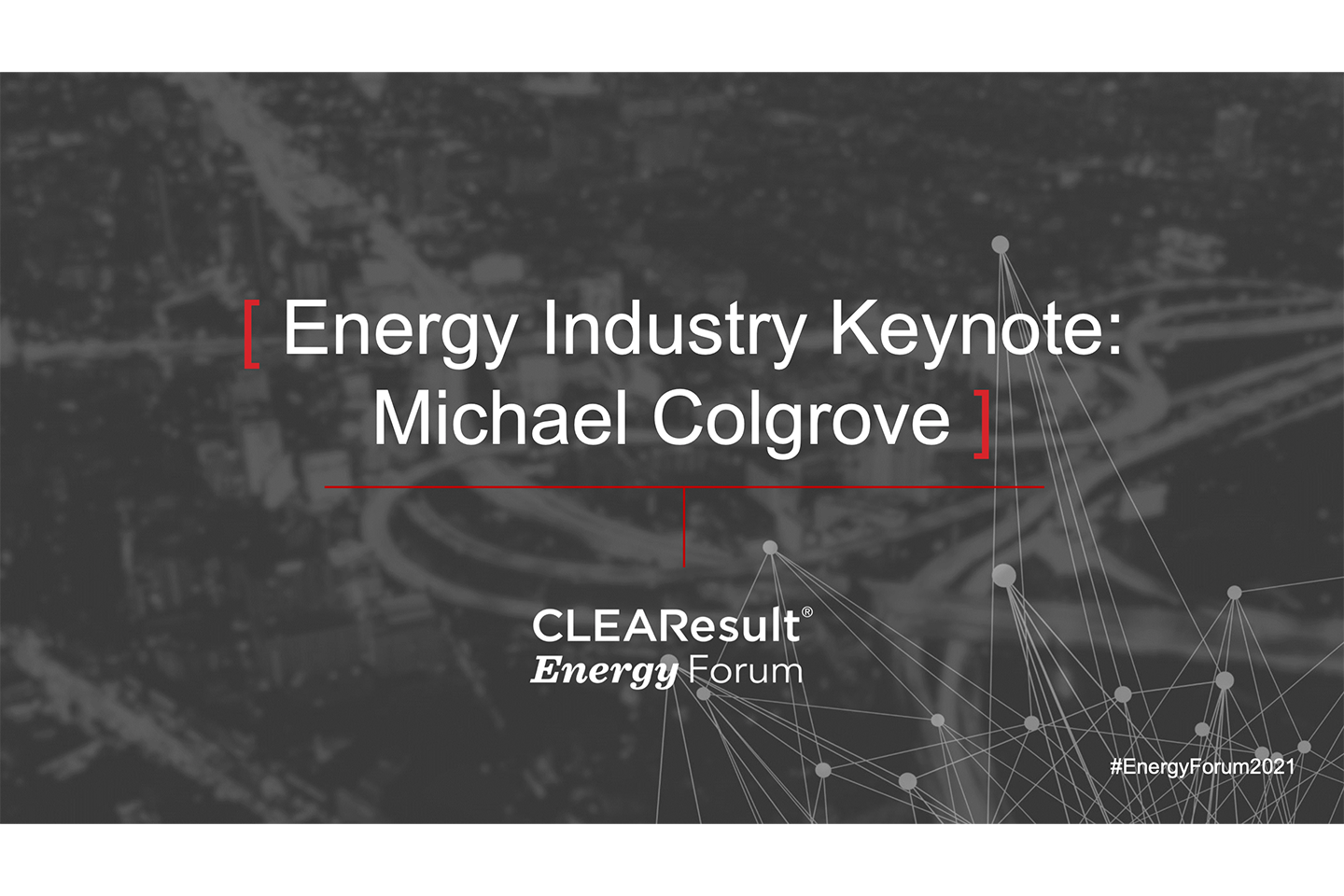 [ Energy Industry Keynote: Michael Colgrove ]

CLEAResult®
Energy Forum

#EnergyForum2021